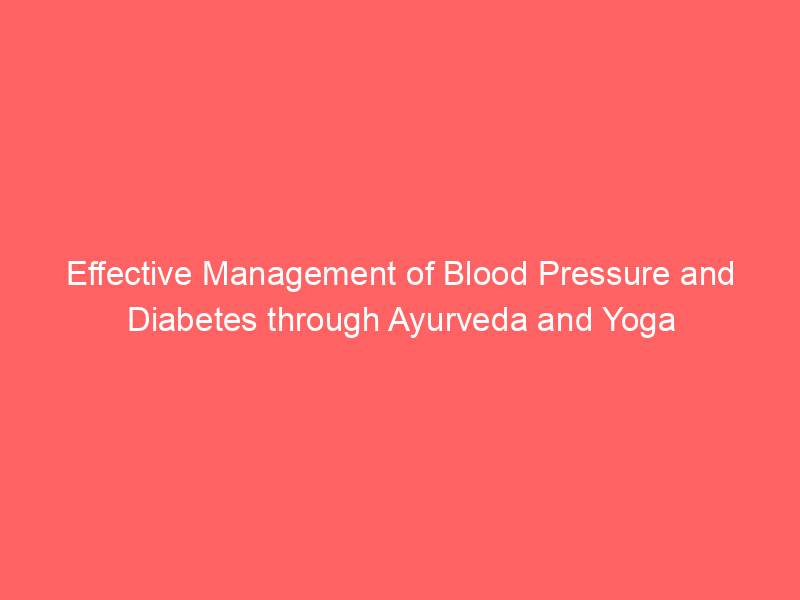 Effective Management of Blood Pressure and Diabetes through Ayurveda and Yoga